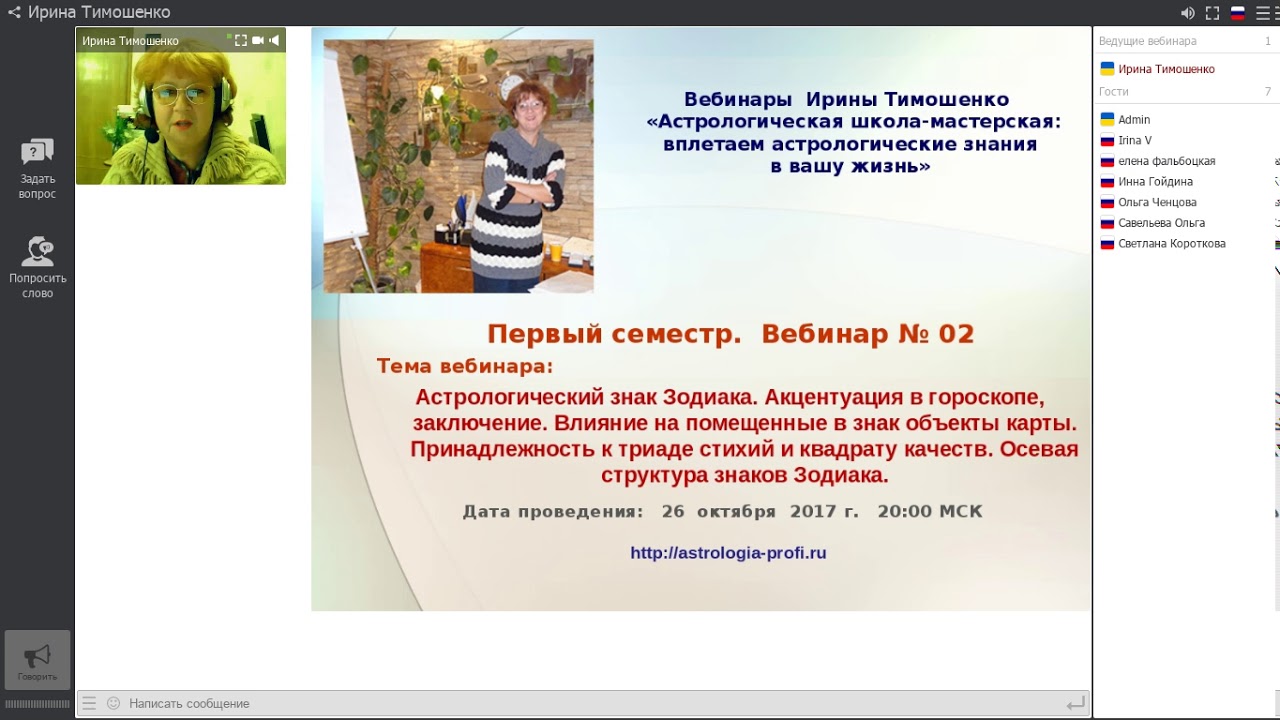 Ирина Тимошенко

Ирина Тимошенко

Задать вопрос

Попросить слово

Говорить

Вебинары Ирины Тимошенко
«Астрологическая школа-мастерская: вплетаем астрологические знания в вашу жизнь»

Первый семестр. Вебинар № 02

Тема вебинара:

Астрологический знак Зодиака. Акцентуация в гороскопе, заключение. Влияние на помещенные в знак объекты карты. Принадлежность к триаде стихий и квадрату качеств. Осевая структура знаков Зодиака.

Дата проведения: 26 октября 2017 г. 20:00 МСК

http://astrologia-profi.ru

Написать сообщение

Ведущие вебинара 1
Ирина Тимошенко
Гости 7
Admin
Irina V
елена фальбоцкая
Инна Гойдина
Ольга Ченцова
Савельева Ольга
Светлана Короткова